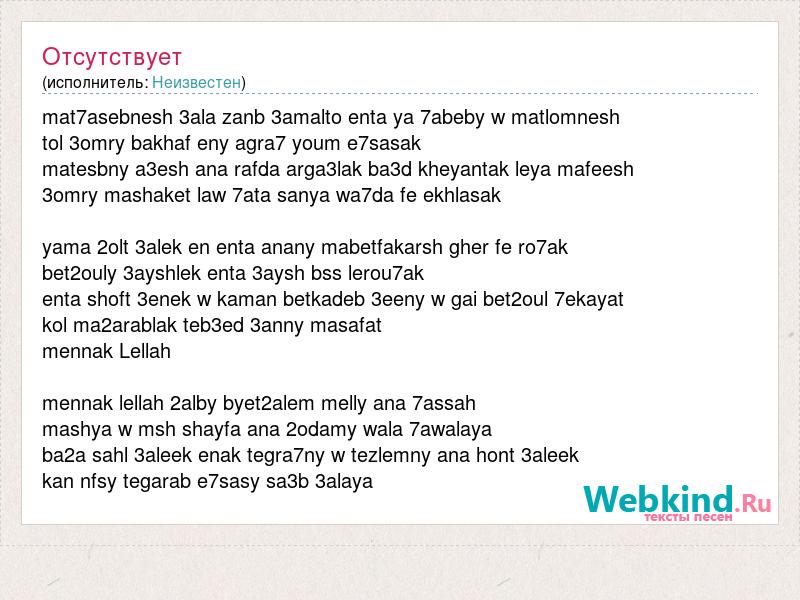 Отсутствует
(исполнитель: Неизвестен)

mat7asebnesh 3ala zanb 3amalto enta ya 7abeby w matlomnesh
tol 3omry bakhaf eny agra7 youm e7sasak
matesbny a3esh ana rafda arga3lak ba3d kheyantak leya mafeesh
3omry mashaket law 7ata sanya wa7da fe ekhlasak

yama 2olt 3alek en enta anany mabetfakarsh gher fe ro7ak
bet2ouly 3ayshlek enta 3aysh bss lerou7ak
enta shoft 3enek w kaman betkadeb 3eeny w gai bet2oul 7ekayat
kol ma2arablak teb3ed 3anny masafat
mennak Lellah

mennak lellah 2alby byet2alem melly ana 7assah
mashya w msh shayfa ana 2odamy wala 7awalaya
ba2a sahl 3aleek enak tegra7ny w tezlemny ana hont 3aleek
kan nfsy tegarab e7sasy sa3b 3alaya

Webkind.Ru
тексты песен